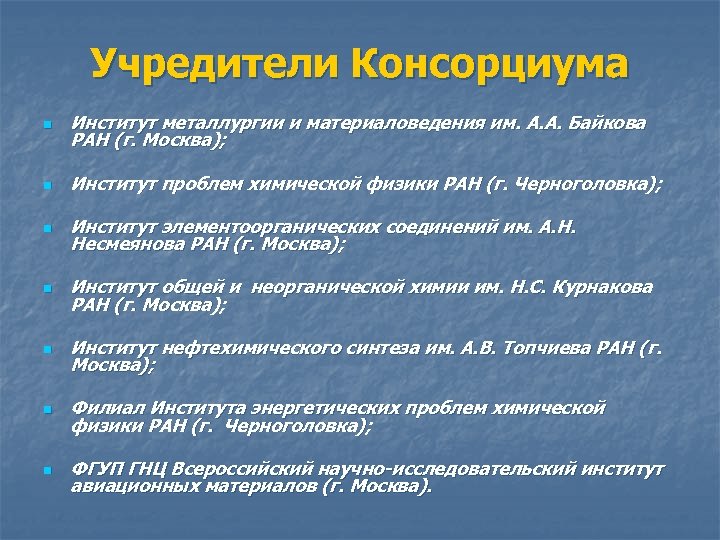 Учредители Консорциума

Институт металлургии и материаловедения им. А.А. Байкова РАН (г. Москва);

Институт проблем химической физики РАН (г. Черноголовка);

Институт элементоорганических соединений им. А.Н. Несмеянова РАН (г. Москва);

Институт общей и неорганической химии им. Н.С. Курнакова РАН (г. Москва);

Институт нефтехимического синтеза им. А.В. Топчиева РАН (г. Москва);

Филиал Института энергетических проблем химической физики РАН (г. Черноголовка);

ФГУП ГНЦ Всероссийский научно-исследовательский институт авиационных материалов (г. Москва).